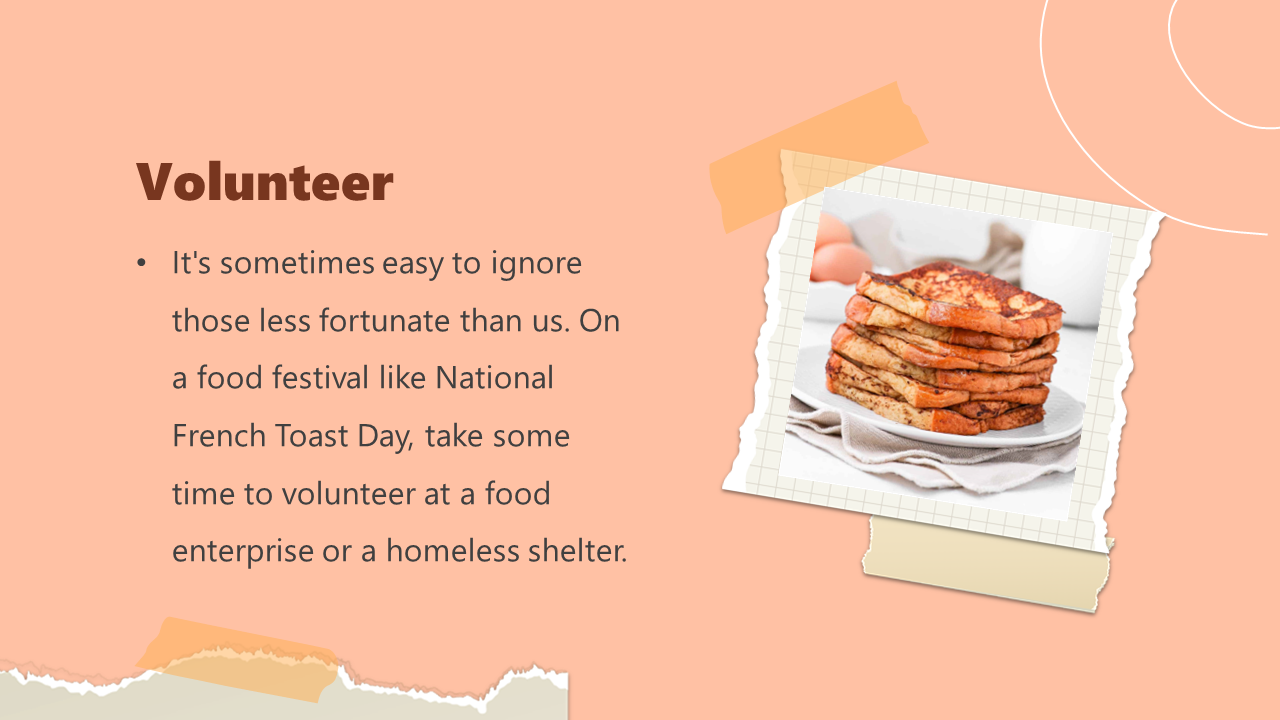 Volunteer

• It's sometimes easy to ignore those less fortunate than us. On a food festival like National French Toast Day, take some time to volunteer at a food enterprise or a homeless shelter.